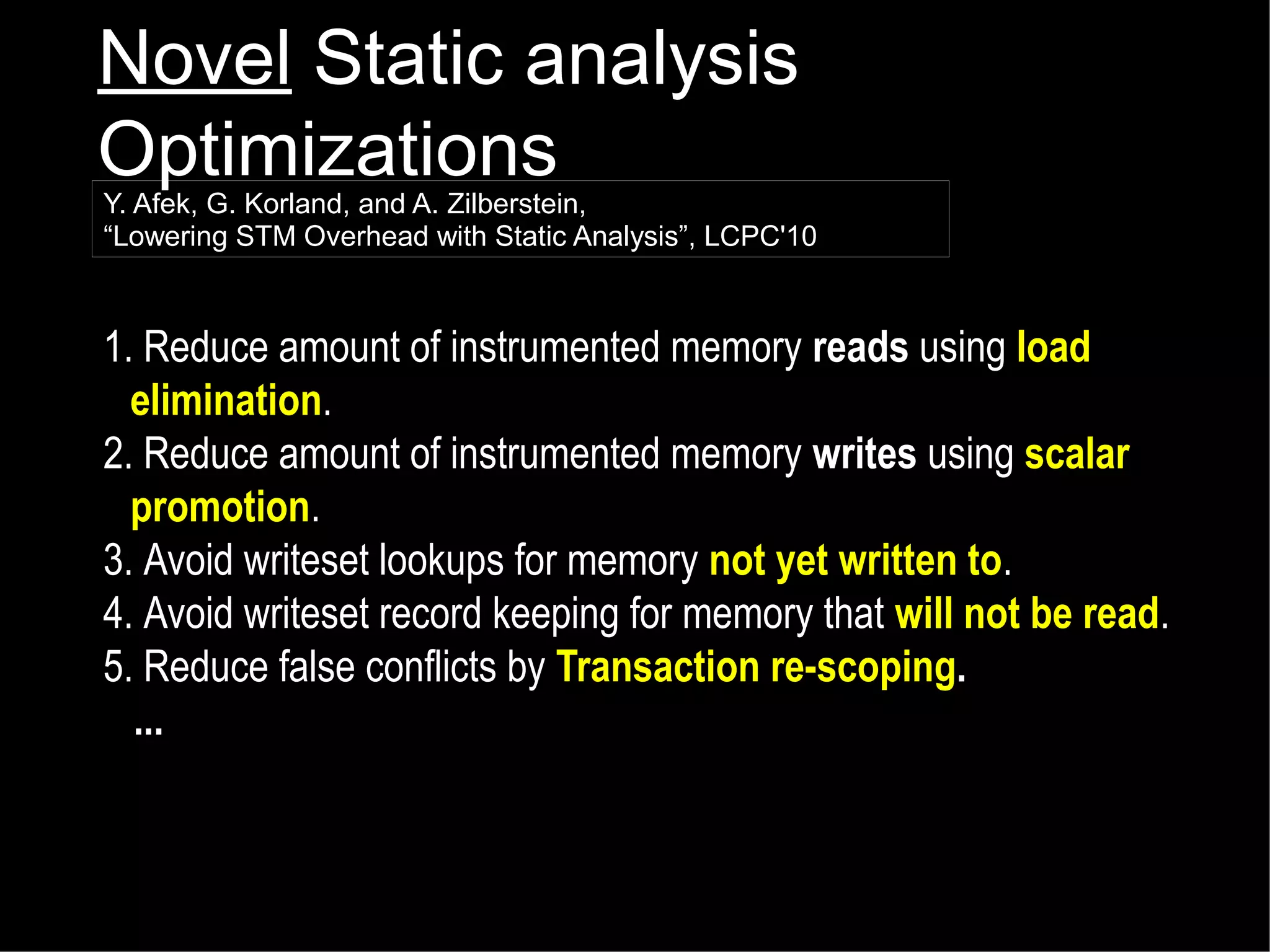 Novel Static analysis Optimizations

Y. Afek, G. Korland, and A. Zilberstein,
“Lowering STM Overhead with Static Analysis”, LCPC'10

1. Reduce amount of instrumented memory reads using load elimination.
2. Reduce amount of instrumented memory writes using scalar promotion.
3. Avoid writeset lookups for memory not yet written to.
4. Avoid writeset record keeping for memory that will not be read.
5. Reduce false conflicts by Transaction re-scoping.
...